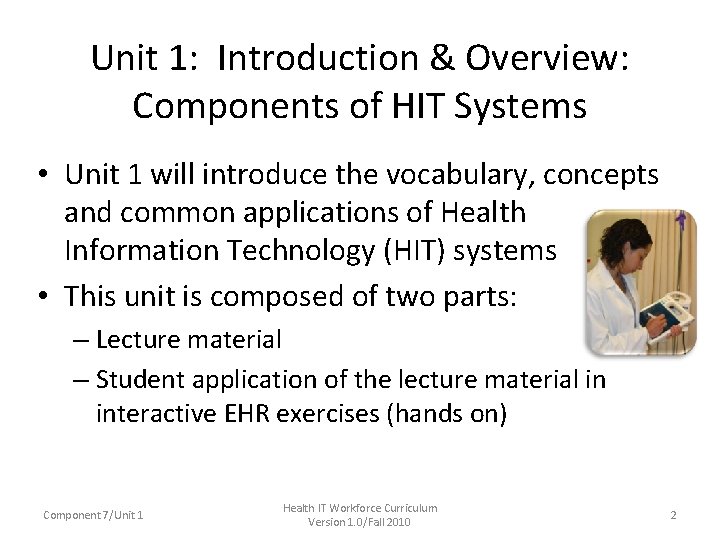 Unit 1: Introduction & Overview: Components of HIT Systems

• Unit 1 will introduce the vocabulary, concepts and common applications of Health Information Technology (HIT) systems
• This unit is composed of two parts:
– Lecture material
– Student application of the lecture material in interactive EHR exercises (hands on)

Component 7/Unit 1

Health IT Workforce Curriculum
Version 1.0/Fall 2010

2